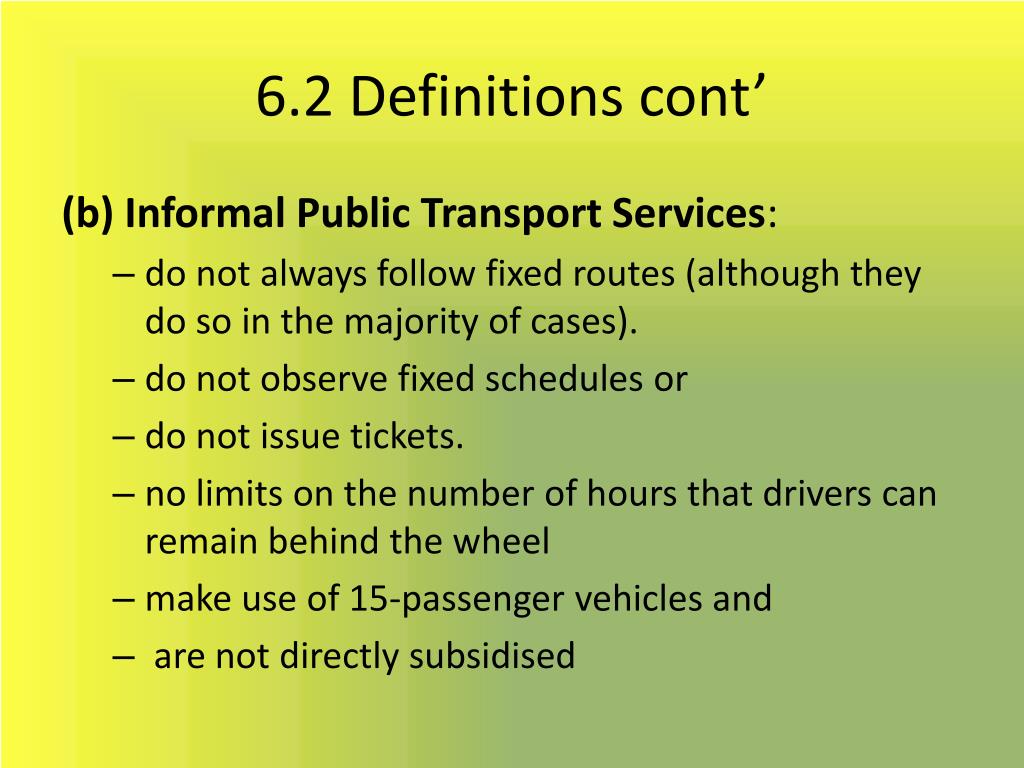 6.2 Definitions cont’

(b) Informal Public Transport Services:

– do not always follow fixed routes (although they do so in the majority of cases).

– do not observe fixed schedules or

– do not issue tickets.

– no limits on the number of hours that drivers can remain behind the wheel

– make use of 15-passenger vehicles and

– are not directly subsidised